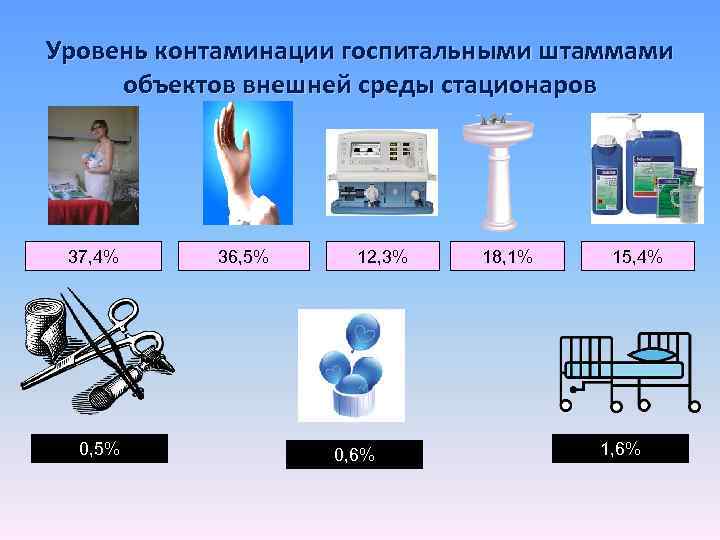 Уровень контаминации госпитальными штаммами объектов внешней среды стационаров

37,4%

36,5%

12,3%

18,1%

15,4%

0,5%

0,6%

1,6%